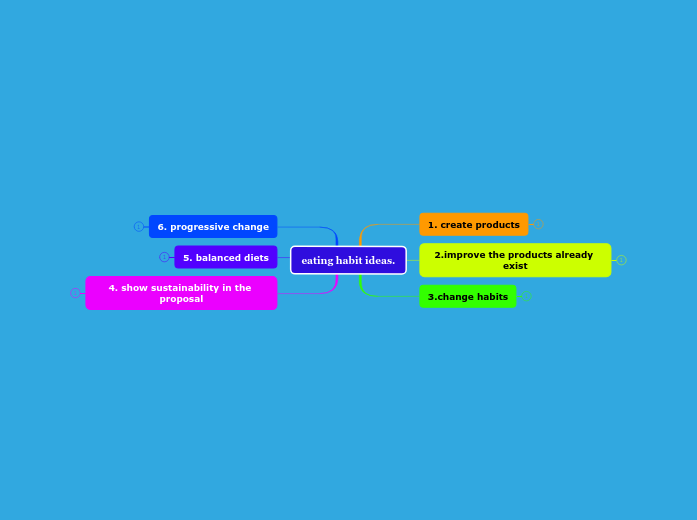 eating habit ideas.

1. create products

2.improve the products already exist

3.change habits

4. show sustainability in the proposal

5. balanced diets

6. progressive change